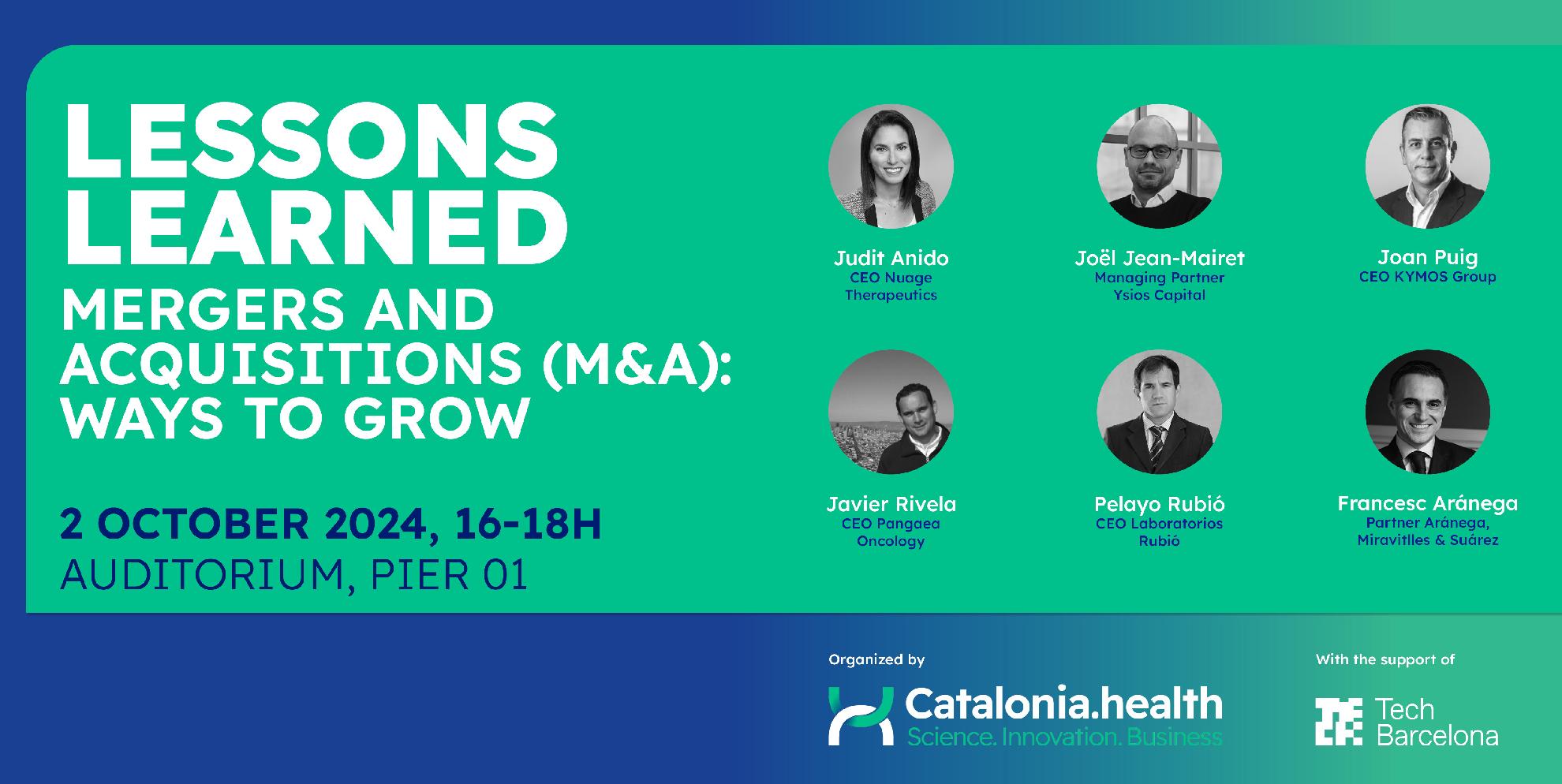 LESSONS LEARNED
MERGERS AND ACQUISITIONS (M&A): WAYS TO GROW

2 OCTOBER 2024, 16-18H
AUDITORIUM, PIER 01

Judit Anido
CEO Nuage Therapeutics

Joël Jean-Mairet
Managing Partner Ysios Capital

Joan Puig
CEO KYMOS Group

Javier Rivela
CEO Pangaea Oncology

Pelayo Rubió
CEO Laboratorios Rubió

Francesc Aránega
Partner Aránega, Miravitlles & Suárez

Organized by
Catalonia.health
Science. Innovation. Business

With the support of
Tech Barcelona